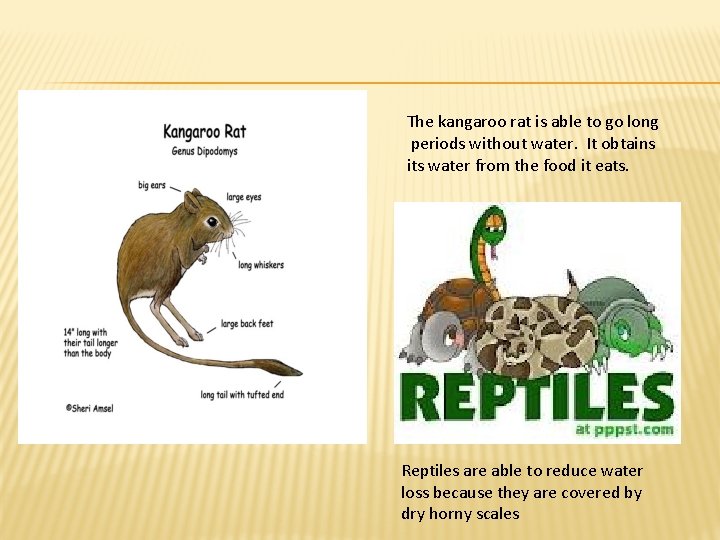 Kangaroo Rat
Genus Dipodomys

big ears
large eyes
long whiskers
large back feet
14" long with their tail longer than the body
long tail with tufted end
©Sheri Amsel

The kangaroo rat is able to go long periods without water. It obtains its water from the food it eats.

REPTILES
at pppst.com

Reptiles are able to reduce water loss because they are covered by dry horny scales